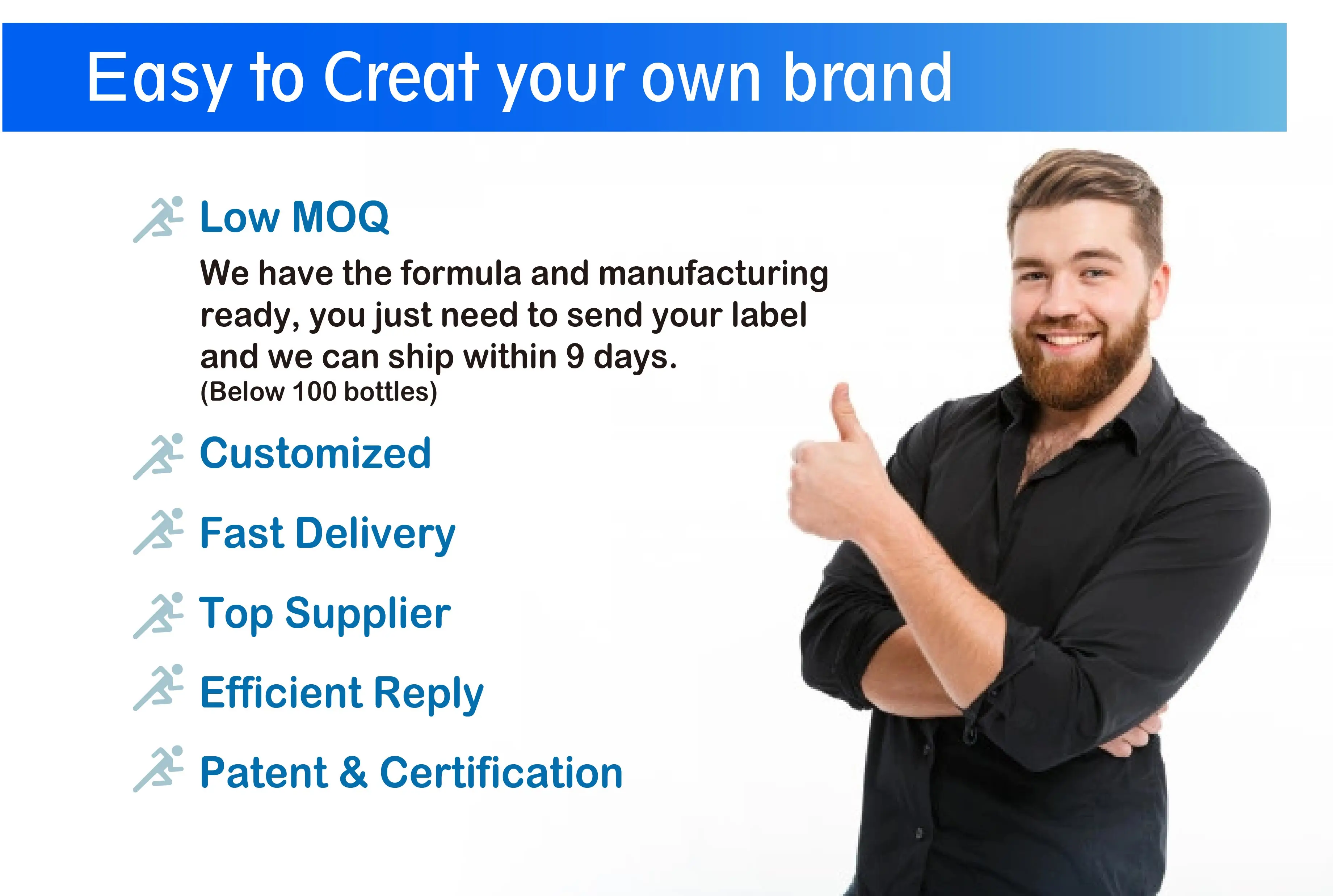 Easy to Creat your own brand

Low MOQ

We have the formula and manufacturing ready, you just need to send your label and we can ship within 9 days.
(Below 100 bottles)

Customized

Fast Delivery

Top Supplier

Efficient Reply

Patent & Certification